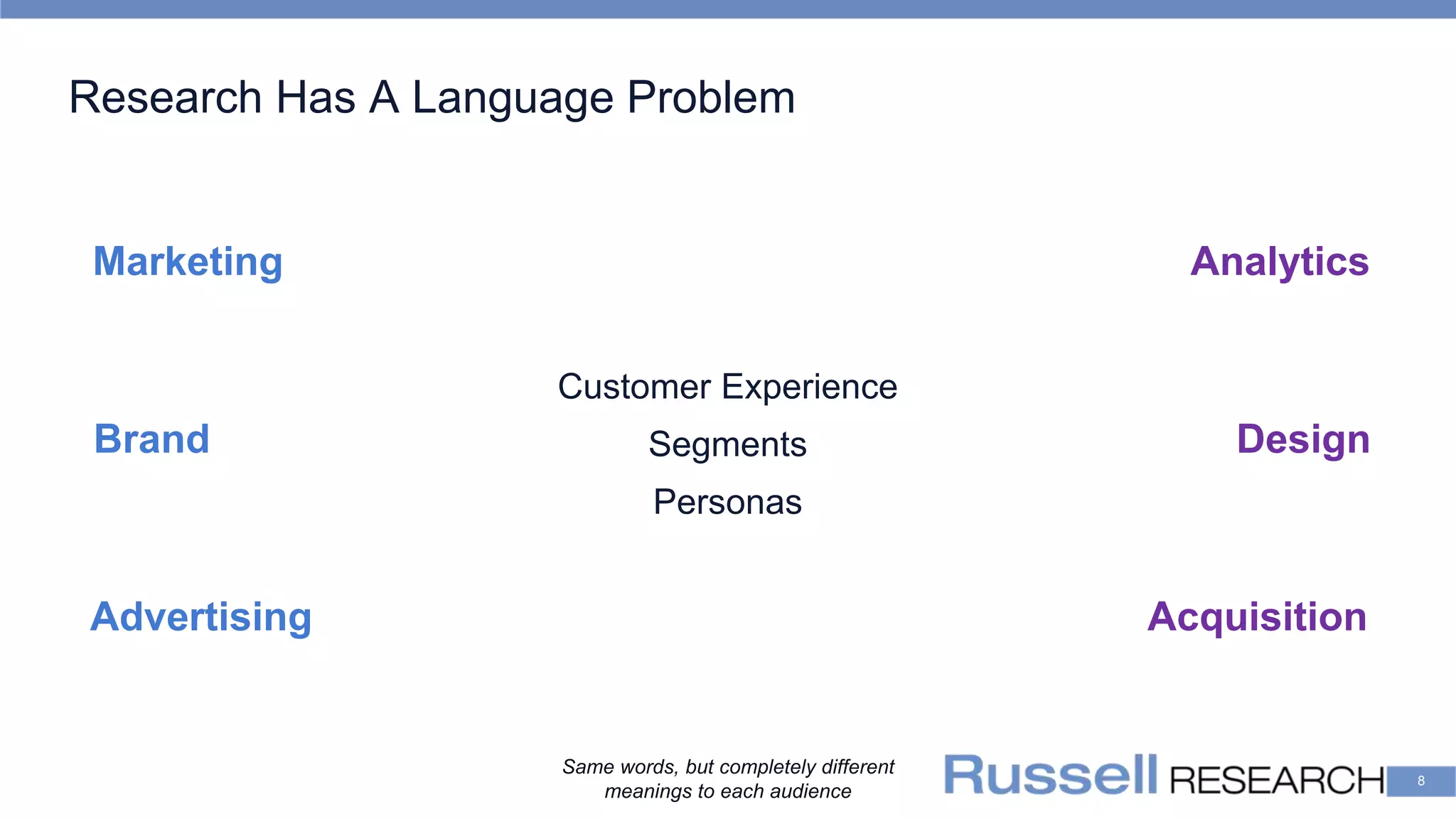 Research Has A Language Problem

Marketing

Brand

Advertising

Customer Experience

Segments

Personas

Analytics

Design

Acquisition

Same words, but completely different meanings to each audience

Russell RESEARCH

8